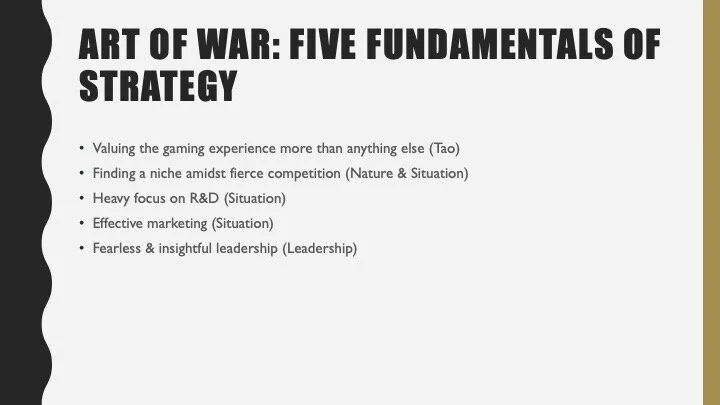 ART OF WAR: FIVE FUNDAMENTALS OF STRATEGY

• Valuing the gaming experience more than anything else (Tao)
• Finding a niche amidst fierce competition (Nature & Situation)
• Heavy focus on R&D (Situation)
• Effective marketing (Situation)
• Fearless & insightful leadership (Leadership)